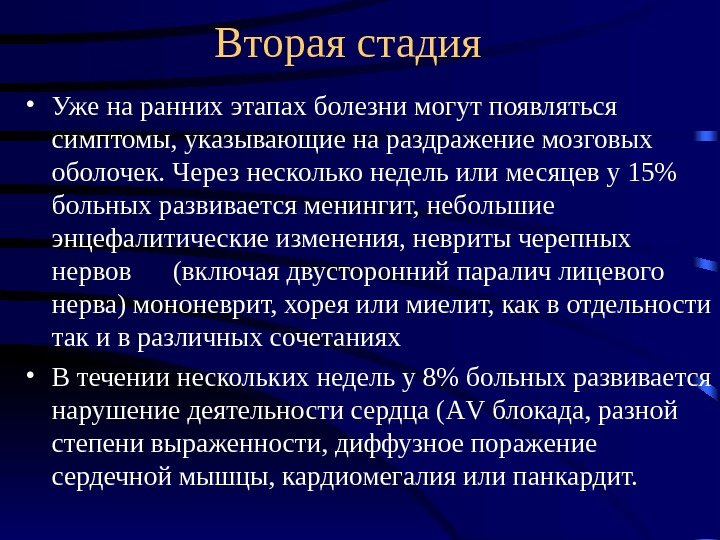 Вторая стадия

• Уже на ранних этапах болезни могут появляться симптомы, указывающие на раздражение мозговых оболочек. Через несколько недель или месяцев у 15% больных развивается менингит, небольшие энцефалитические изменения, невриты черепных нервов (включая двусторонний паралич лицевого нерва) мононеврит, хорея или миелит, как в отдельности так и в различных сочетаниях

• В течении нескольких недель у 8% больных развивается нарушение деятельности сердца (AV блокада, разной степени выраженности, диффузное поражение сердечной мышцы, кардиомегалия или панкардит.